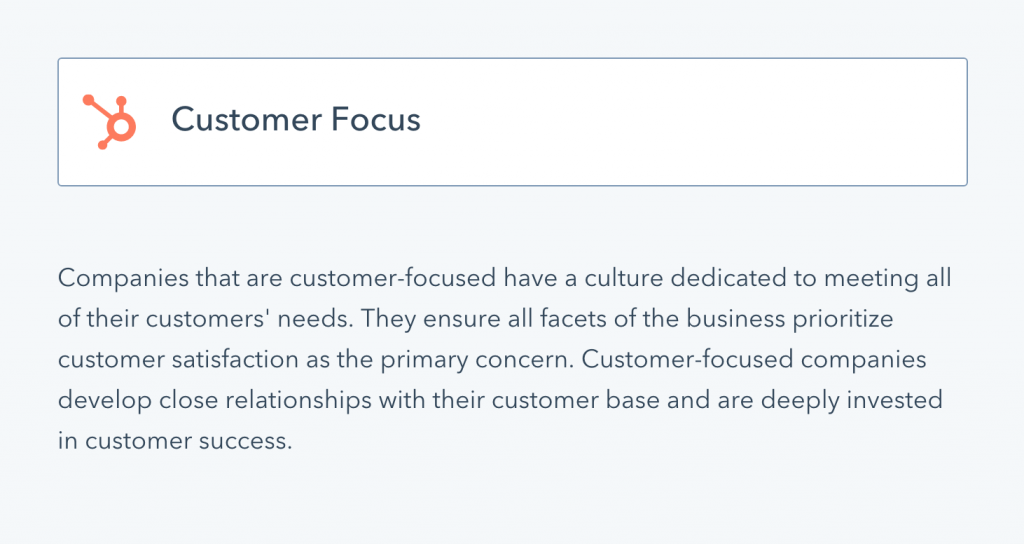 Customer Focus

Companies that are customer-focused have a culture dedicated to meeting all of their customers' needs. They ensure all facets of the business prioritize customer satisfaction as the primary concern. Customer-focused companies develop close relationships with their customer base and are deeply invested in customer success.